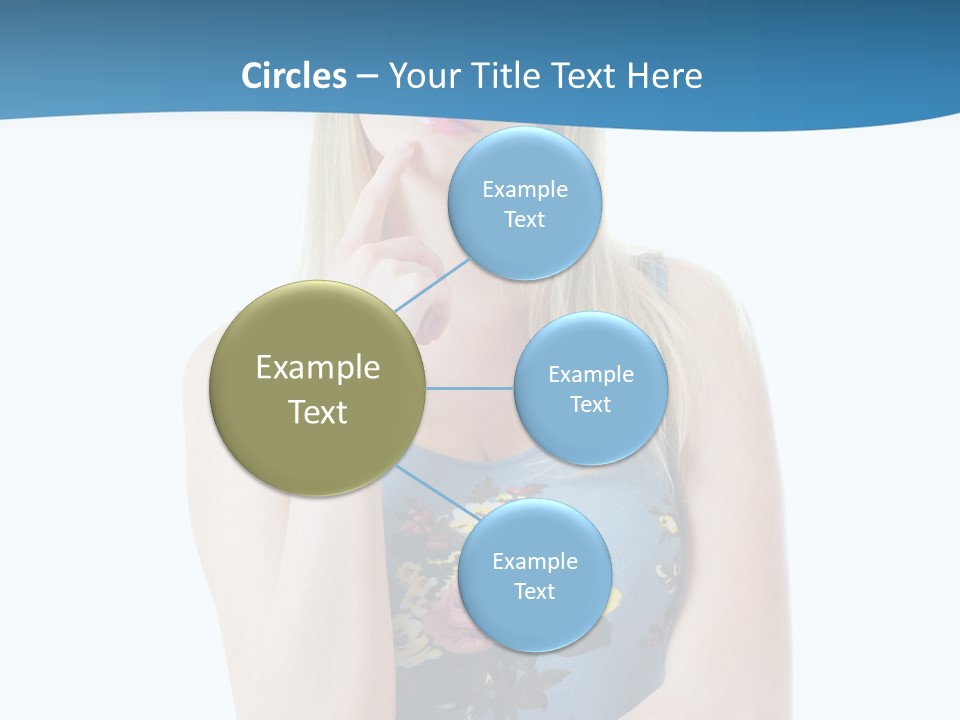 Circles – Your Title Text Here

Example Text

Example Text

Example Text

Example Text